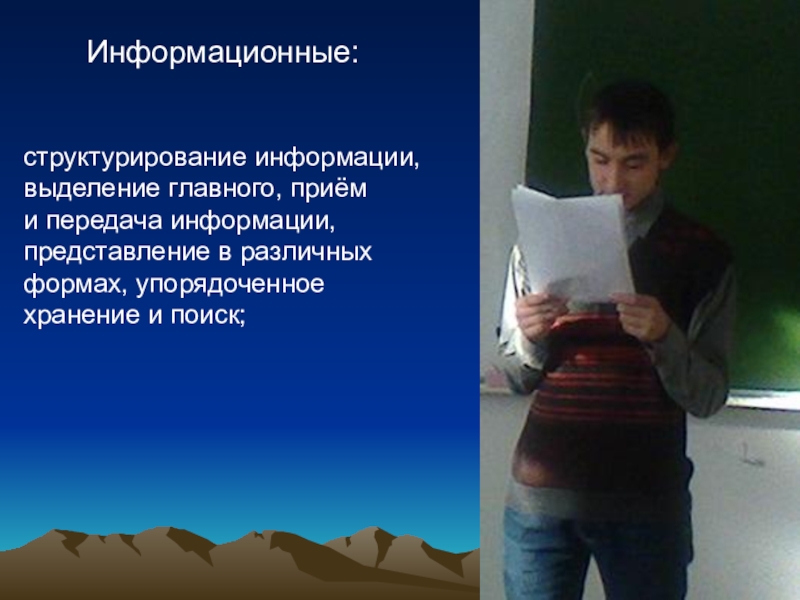 Информационные:

структурирование информации, выделение главного, приём и передача информации, представление в различных формах, упорядоченное хранение и поиск;